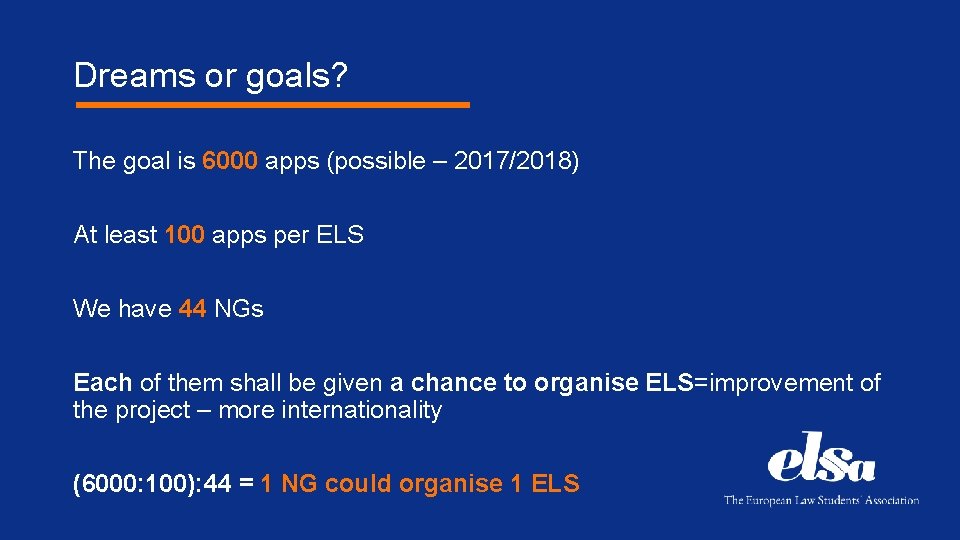 Dreams or goals?

The goal is 6000 apps (possible – 2017/2018)

At least 100 apps per ELS

We have 44 NGs

Each of them shall be given a chance to organise ELS=improvement of the project – more internationality

(6000:100):44 = 1 NG could organise 1 ELS

elsa

The European Law Students' Association